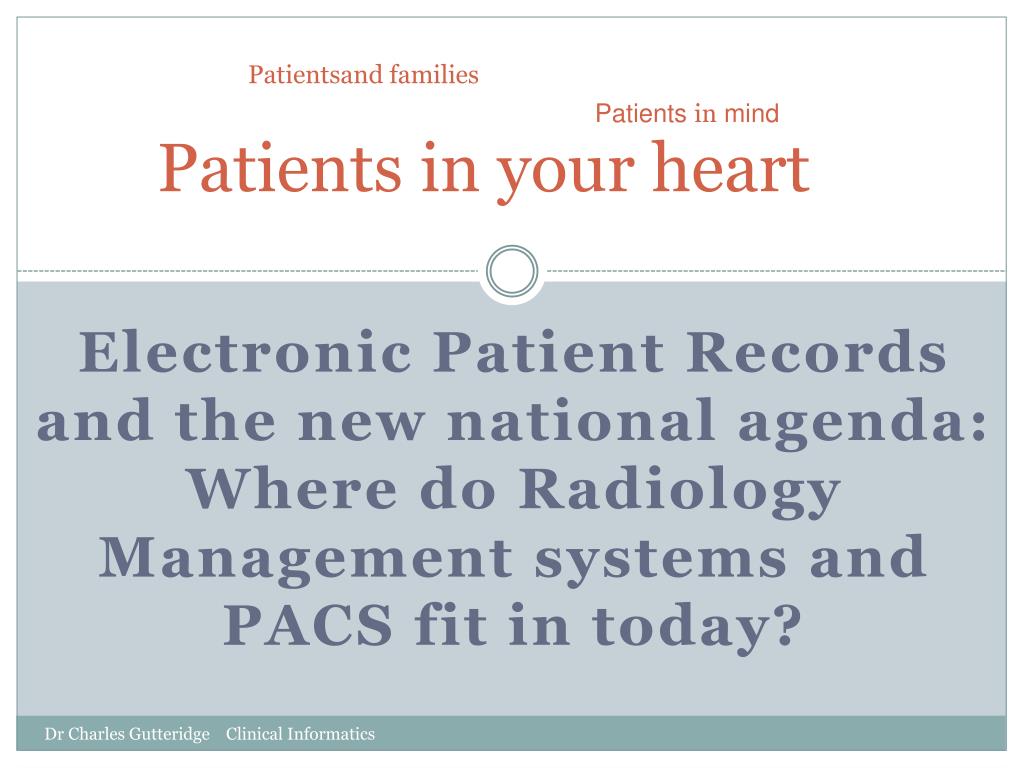 Patientsand families

Patients in mind

Patients in your heart

Electronic Patient Records and the new national agenda: Where do Radiology Management systems and PACS fit in today?

Dr Charles Gutteridge Clinical Informatics